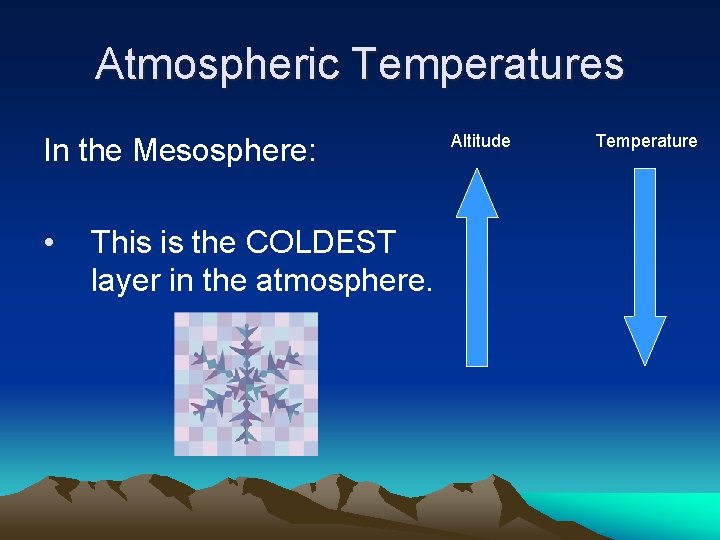 Atmospheric Temperatures

In the Mesosphere:

• This is the COLDEST layer in the atmosphere.

Altitude

Temperature